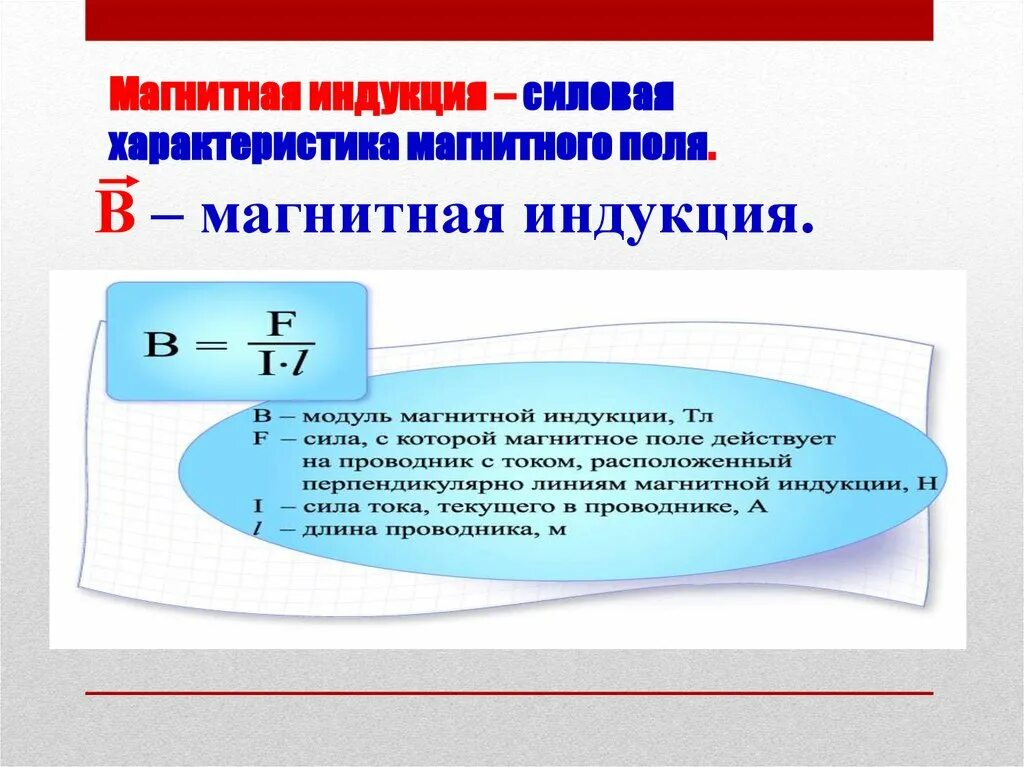 Магнитная индукция – силовая характеристика магнитного поля.

$\vec{B}$ – магнитная индукция.

$B = \frac{F}{I \cdot l}$

B – модуль магнитной индукции, Тл
F – сила, с которой магнитное поле действует на проводник с током, расположенный перпендикулярно линиям магнитной индукции, Н
I – сила тока, текущего в проводнике, А
$l$ – длина проводника, м